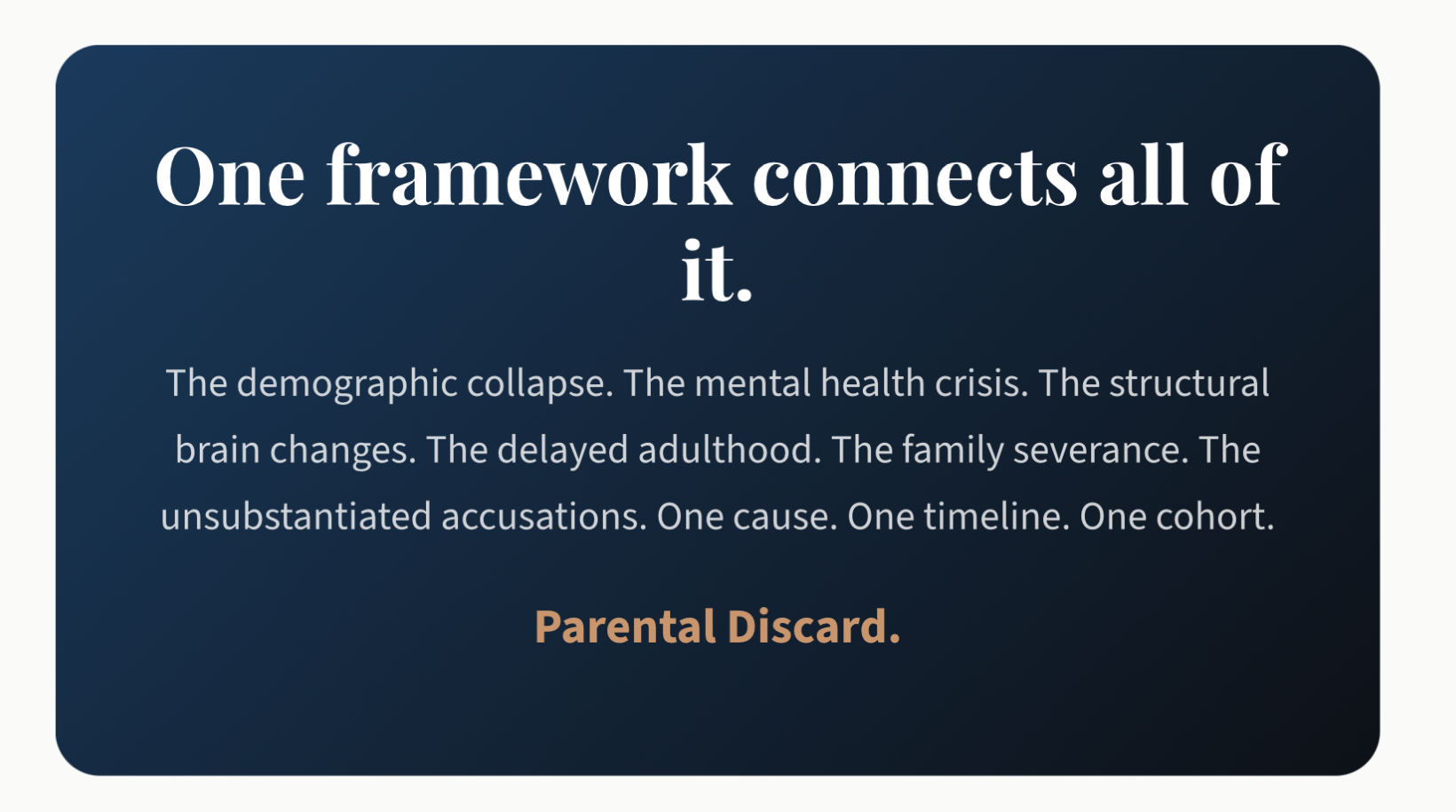 One framework connects all of it.

The demographic collapse. The mental health crisis. The structural brain changes. The delayed adulthood. The family severance. The unsubstantiated accusations. One cause. One timeline. One cohort.

Parental Discard.